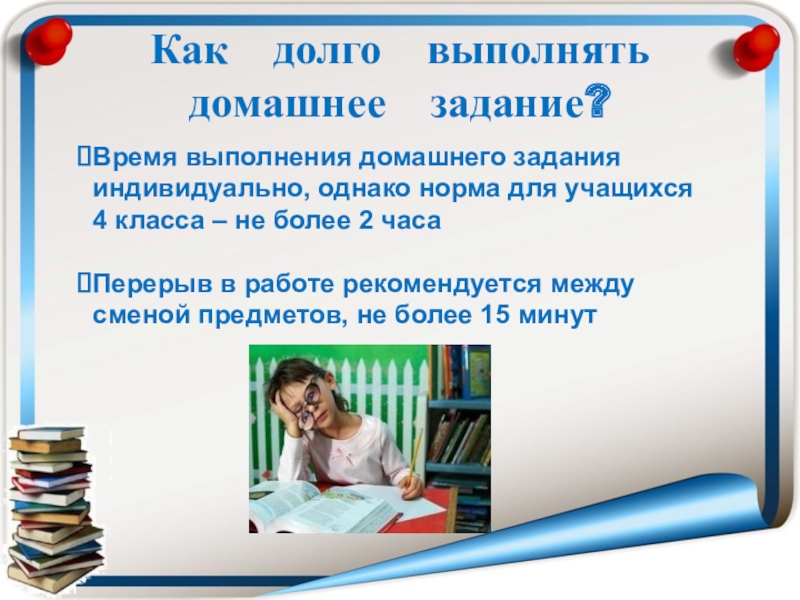 Как долго выполнять домашнее задание?

Время выполнения домашнего задания индивидуально, однако норма для учащихся 4 класса – не более 2 часа

Перерыв в работе рекомендуется между сменой предметов, не более 15 минут